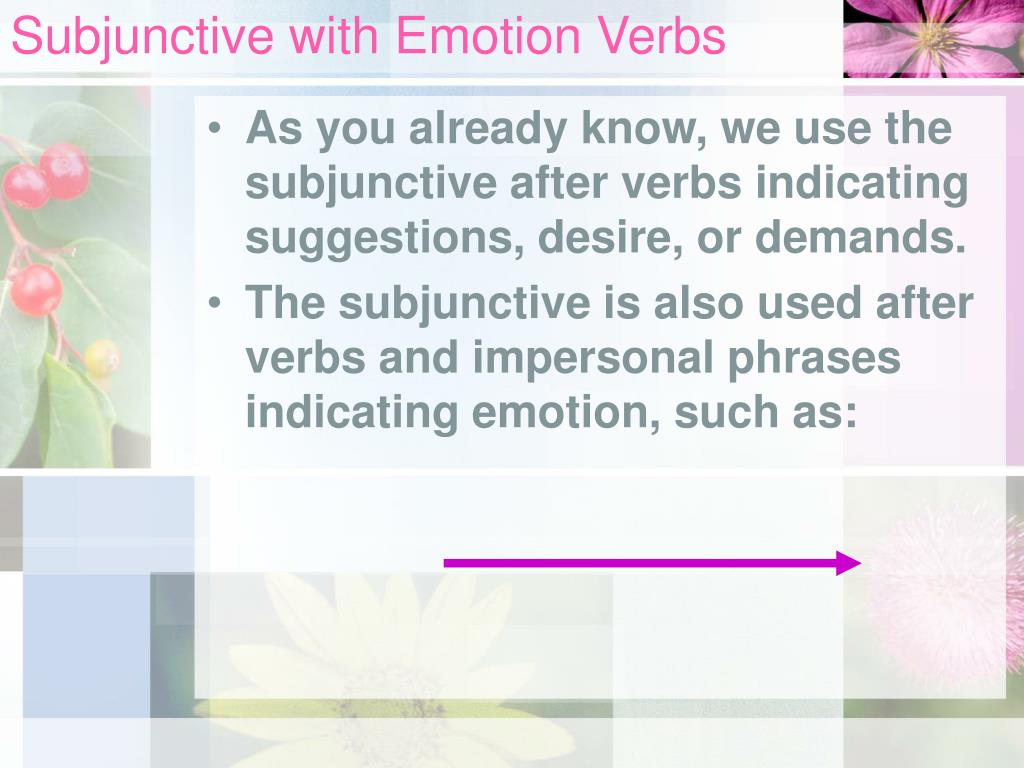 Subjunctive with Emotion Verbs

• As you already know, we use the subjunctive after verbs indicating suggestions, desire, or demands.
• The subjunctive is also used after verbs and impersonal phrases indicating emotion, such as: